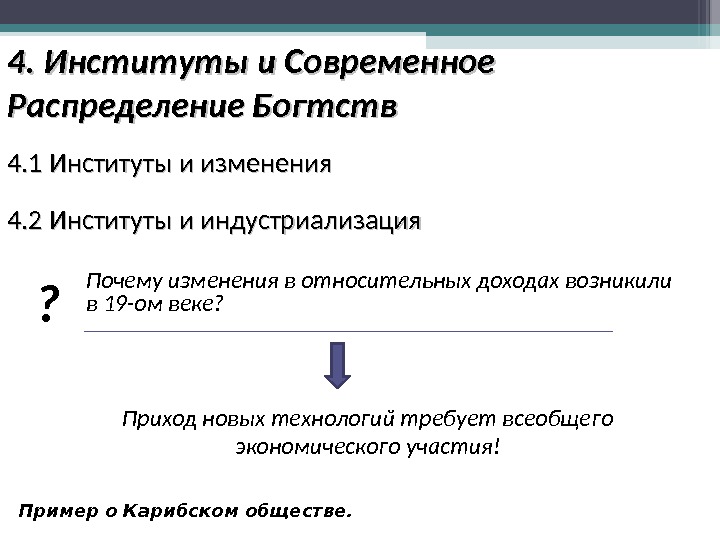 4. Институты и Современное Распределение Богтств

4.1 Институты и изменения

4.2 Институты и индустриализация

?

Почему изменения в относительных доходах возникили в 19-ом веке?

Приход новых технологий требует всеобщего экономического участия!

Пример о Карибском обществе.